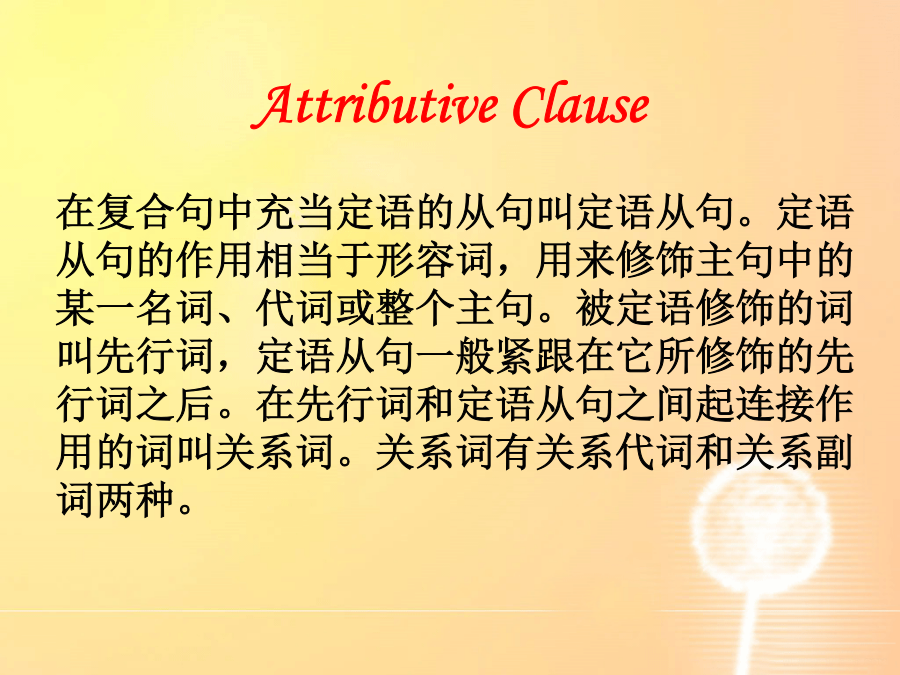 Attributive Clause

在复合句中充当定语的从句叫定语从句。定语从句的作用相当于形容词，用来修饰主句中的某一名词、代词或整个主句。被定语修饰的词叫先行词，定语从句一般紧跟在它所修饰的先行词之后。在先行词和定语从句之间起连接作用的词叫关系词。关系词有关系代词和关系副词两种。